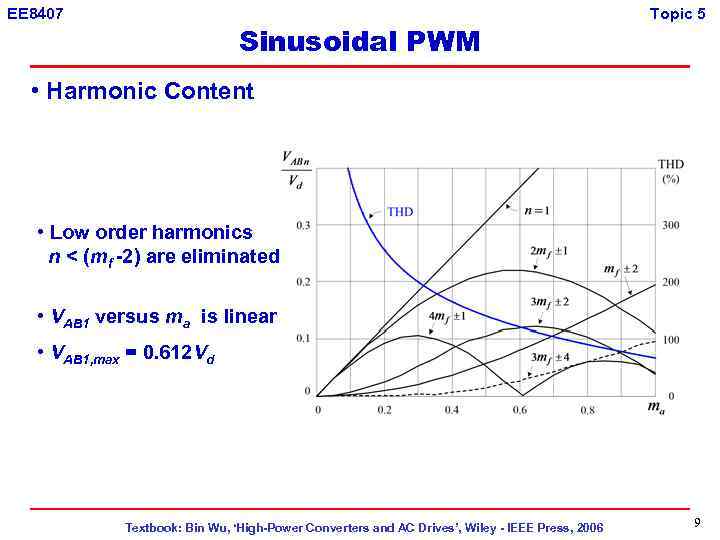 EE8407

Topic 5

Sinusoidal PWM

• Harmonic Content

• Low order harmonics $n < (m_f - 2)$ are eliminated

• $V_{AB1}$ versus $m_a$ is linear

• $V_{AB1,max} = 0.612 V_d$

$\frac{V_{ABn}}{V_d}$

THD (%)

THD

$n = 1$

$2m_f \pm 1$

$m_f \pm 2$

$3m_f \pm 2$

$4m_f \pm 1$

$3m_f \pm 4$

0.3

0.2

0.1

0

300

200

100

0

0

0.2

0.4

0.6

0.8

$m_a$

Textbook: Bin Wu, 'High-Power Converters and AC Drives', Wiley - IEEE Press, 2006

9